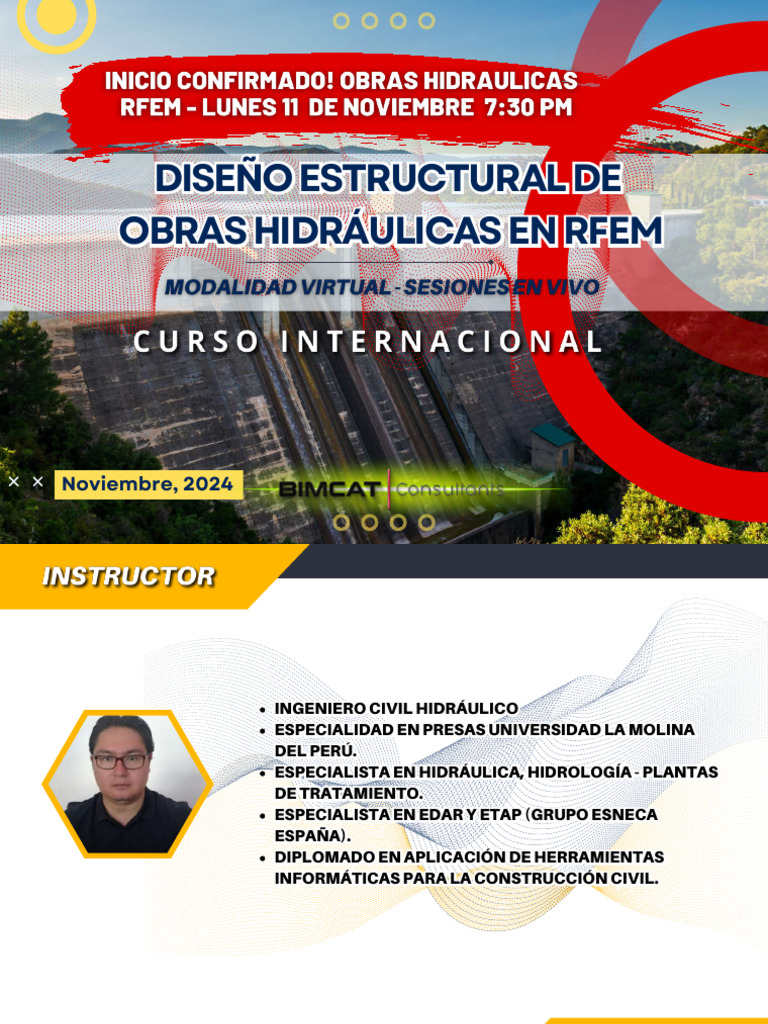 INICIO CONFIRMADO! OBRAS HIDRAULICAS RFEM - LUNES 11 DE NOVIEMBRE 7:30 PM

DISEÑO ESTRUCTURAL DE OBRAS HIDRÁULICAS EN RFEM

MODALIDAD VIRTUAL - SESIONES EN VIVO

CURSO INTERNACIONAL

Noviembre, 2024

BIMCAT Consultants

INSTRUCTOR

- INGENIERO CIVIL HIDRÁULICO
- ESPECIALIDAD EN PRESAS UNIVERSIDAD LA MOLINA DEL PERÚ.
- ESPECIALISTA EN HIDRÁULICA, HIDROLOGÍA - PLANTAS DE TRATAMIENTO.
- ESPECIALISTA EN EDAR Y ETAP (GRUPO ESNECA ESPAÑA).
- DIPLOMADO EN APLICACIÓN DE HERRAMIENTAS INFORMÁTICAS PARA LA CONSTRUCCIÓN CIVIL.